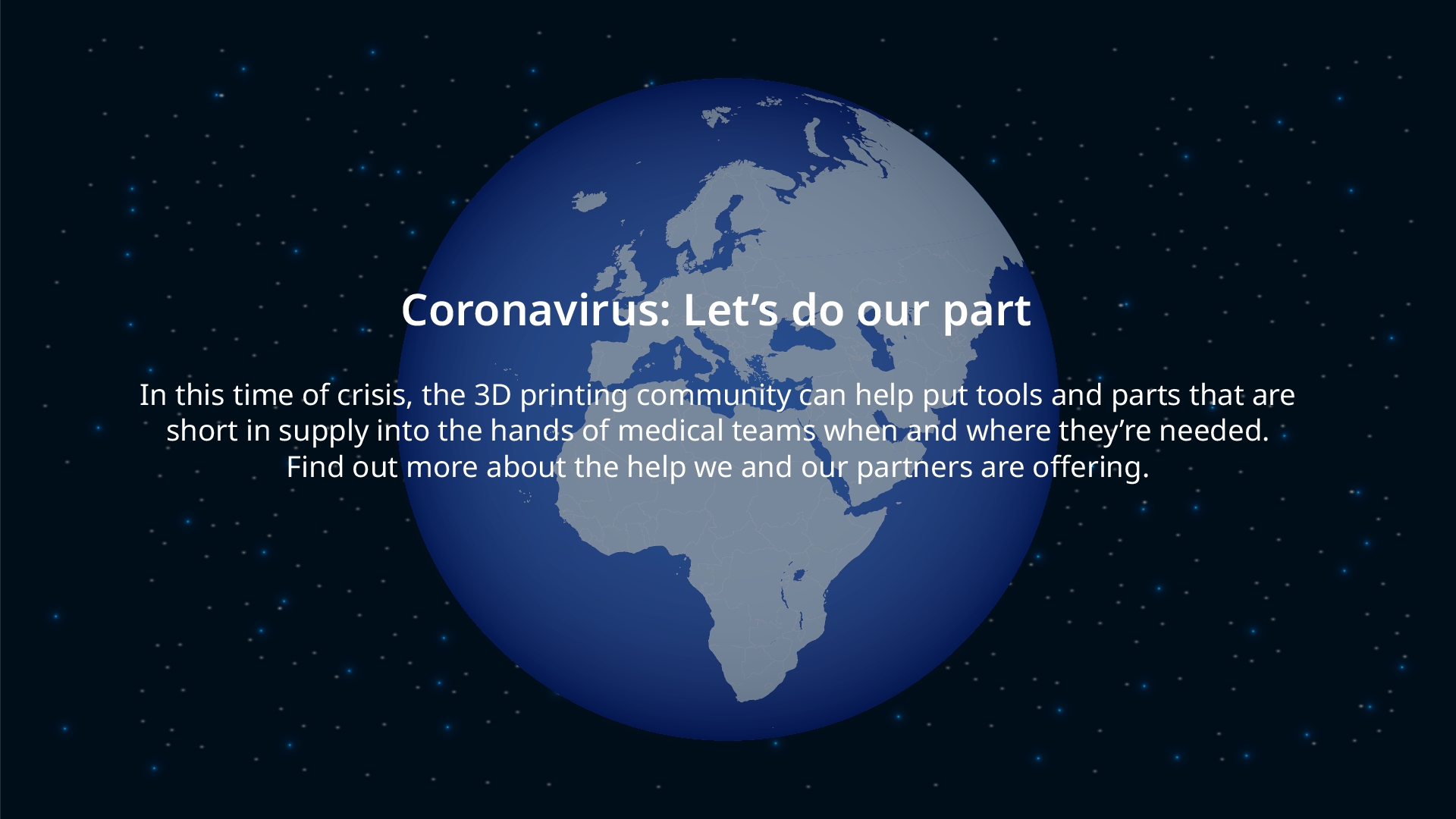 Coronavirus: Let’s do our part

In this time of crisis, the 3D printing community can help put tools and parts that are short in supply into the hands of medical teams when and where they’re needed. Find out more about the help we and our partners are offering.